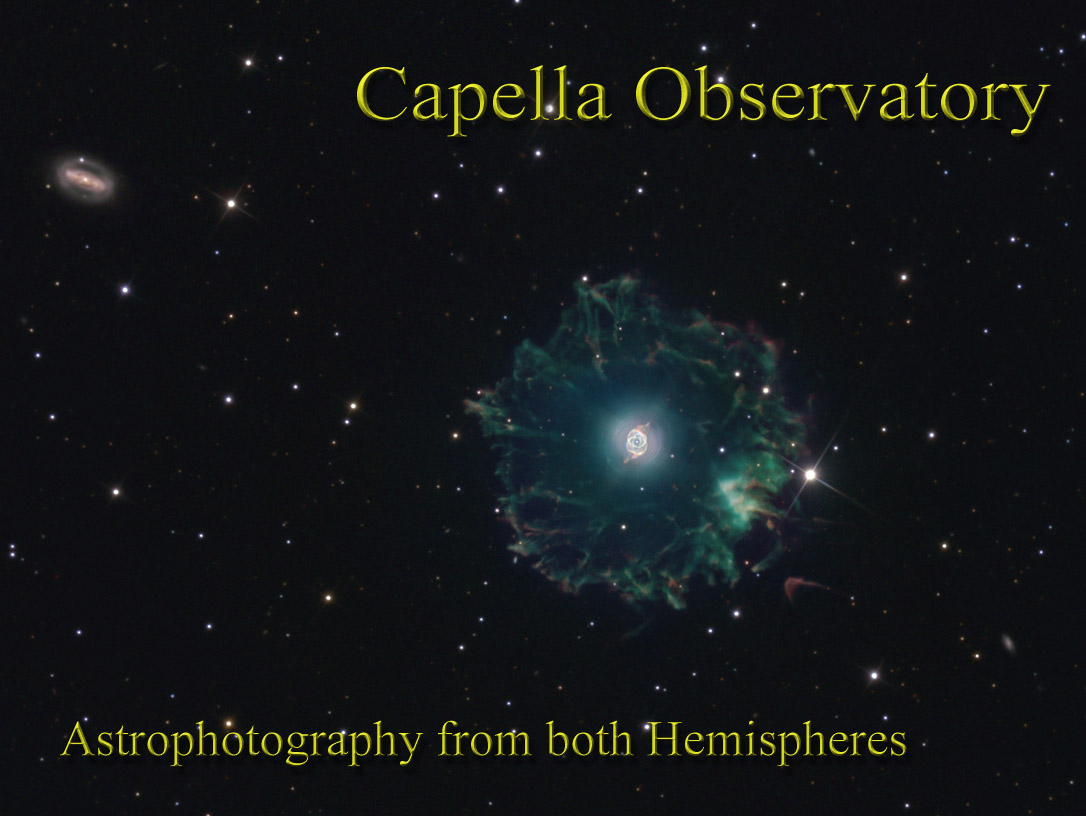 Capella Observatory

Astrophotography from both Hemispheres